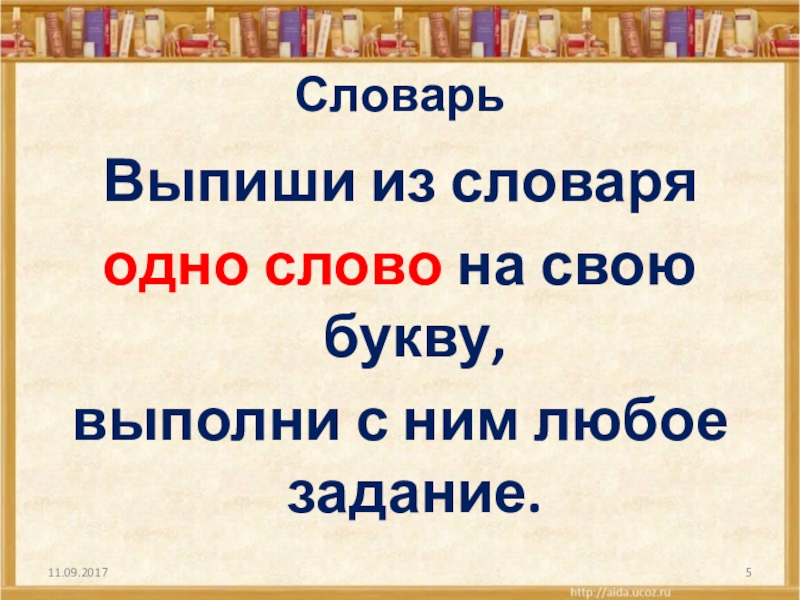 Словарь

Выпиши из словаря одно слово на свою букву, выполни с ним любое задание.

11.09.2017

5

http://aida.ucoz.ru